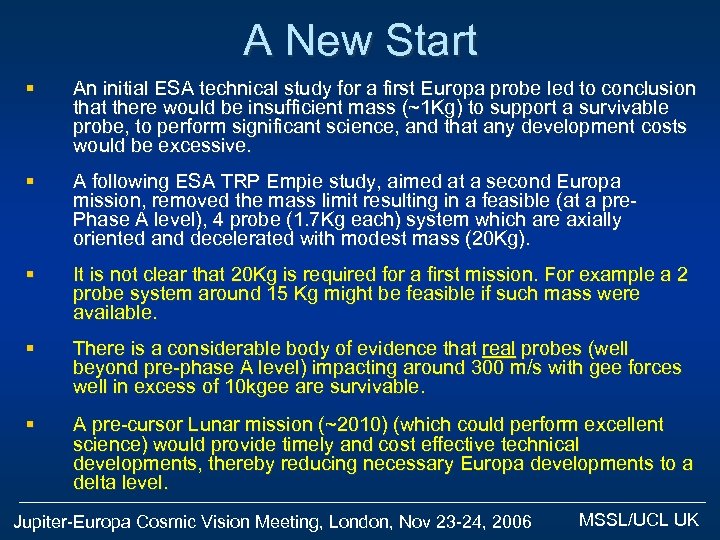 A New Start

▪ An initial ESA technical study for a first Europa probe led to conclusion that there would be insufficient mass (~1Kg) to support a survivable probe, to perform significant science, and that any development costs would be excessive.

▪ A following ESA TRP Empie study, aimed at a second Europa mission, removed the mass limit resulting in a feasible (at a pre-Phase A level), 4 probe (1.7Kg each) system which are axially oriented and decelerated with modest mass (20Kg).

▪ It is not clear that 20Kg is required for a first mission. For example a 2 probe system around 15 Kg might be feasible if such mass were available.

▪ There is a considerable body of evidence that real probes (well beyond pre-phase A level) impacting around 300 m/s with gee forces well in excess of 10kgee are survivable.

▪ A pre-cursor Lunar mission (~2010) (which could perform excellent science) would provide timely and cost effective technical developments, thereby reducing necessary Europa developments to a delta level.

Jupiter-Europa Cosmic Vision Meeting, London, Nov 23-24, 2006

MSSL/UCL UK